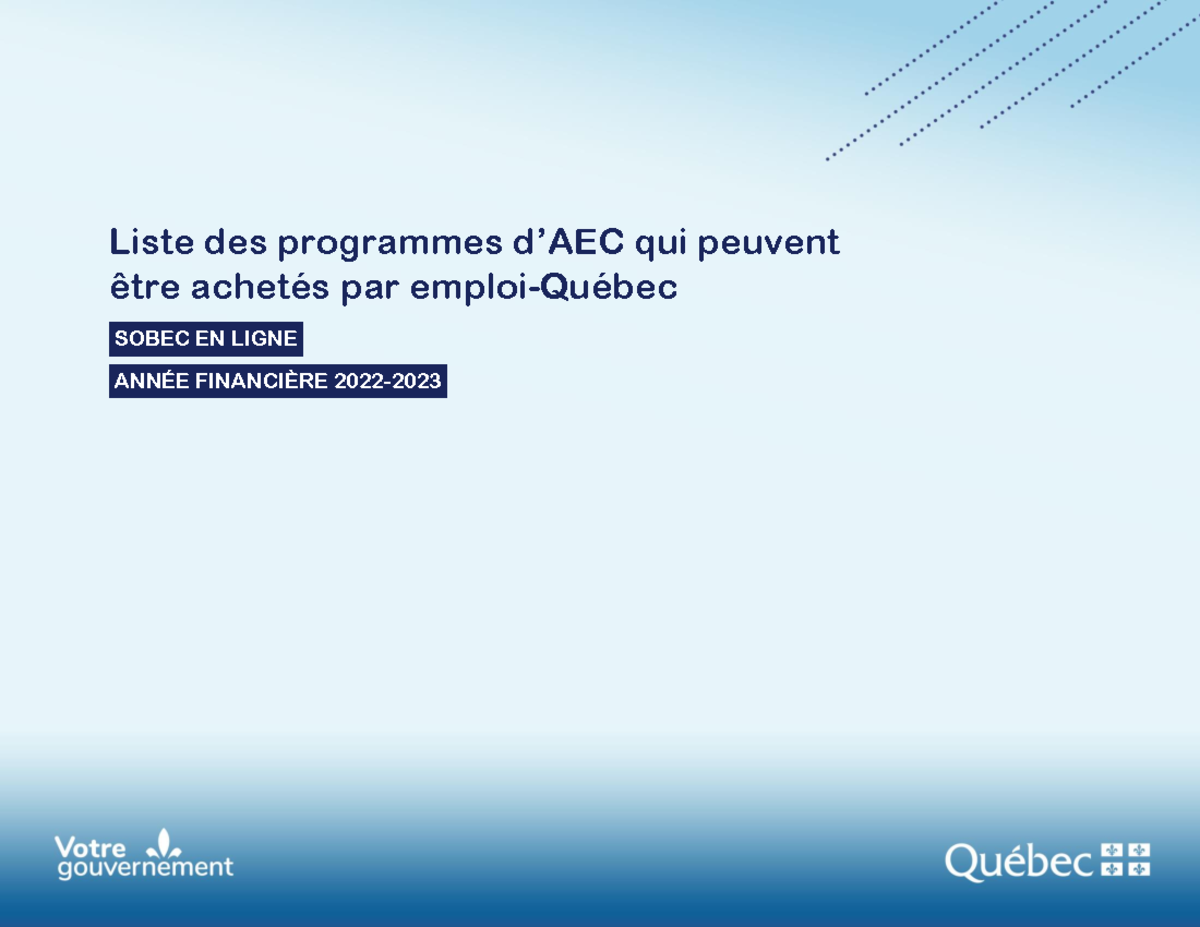 Liste des programmes d’AEC qui peuvent être achetés par emploi-Québec

SOBEC EN LIGNE

ANNÉE FINANCIÈRE 2022-2023

Votre gouvernement

Québec